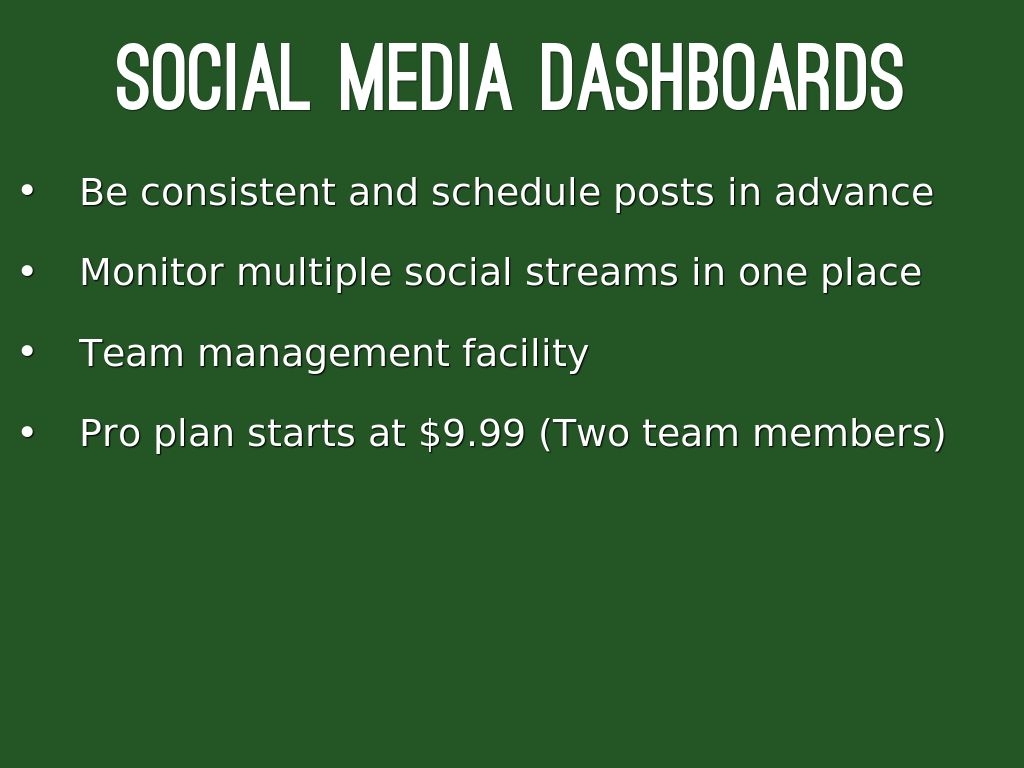 SOCIAL MEDIA DASHBOARDS

• Be consistent and schedule posts in advance

• Monitor multiple social streams in one place

• Team management facility

• Pro plan starts at \$9.99 (Two team members)